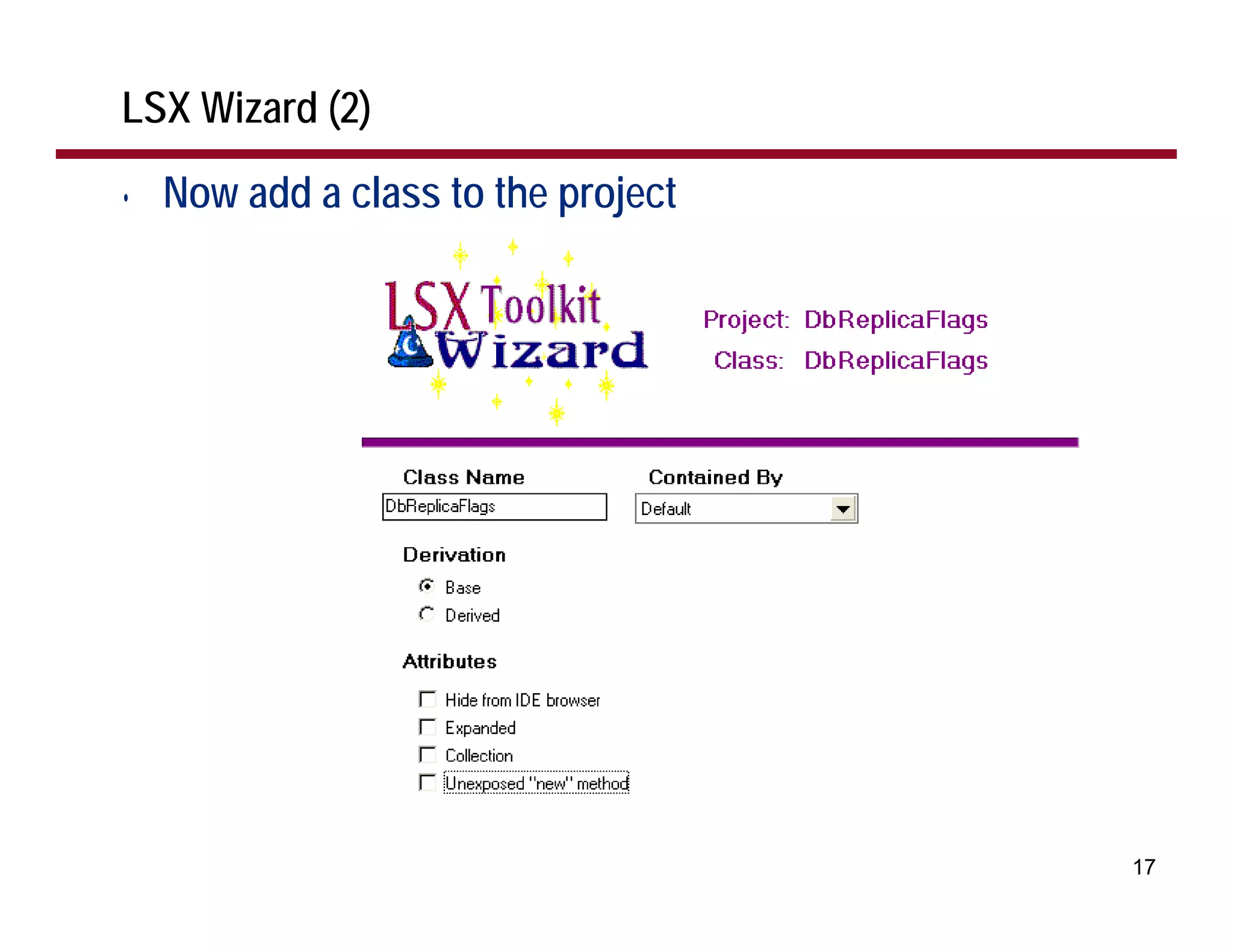 LSX Wizard (2)

• Now add a class to the project

LSX Toolkit Wizard

Project: DbReplicaFlags
Class: DbReplicaFlags

Class Name
DbReplicaFlags

Contained By
Default

Derivation
Base
Derived

Attributes
Hide from IDE browser
Expanded
Collection
Unexposed "new" method

17